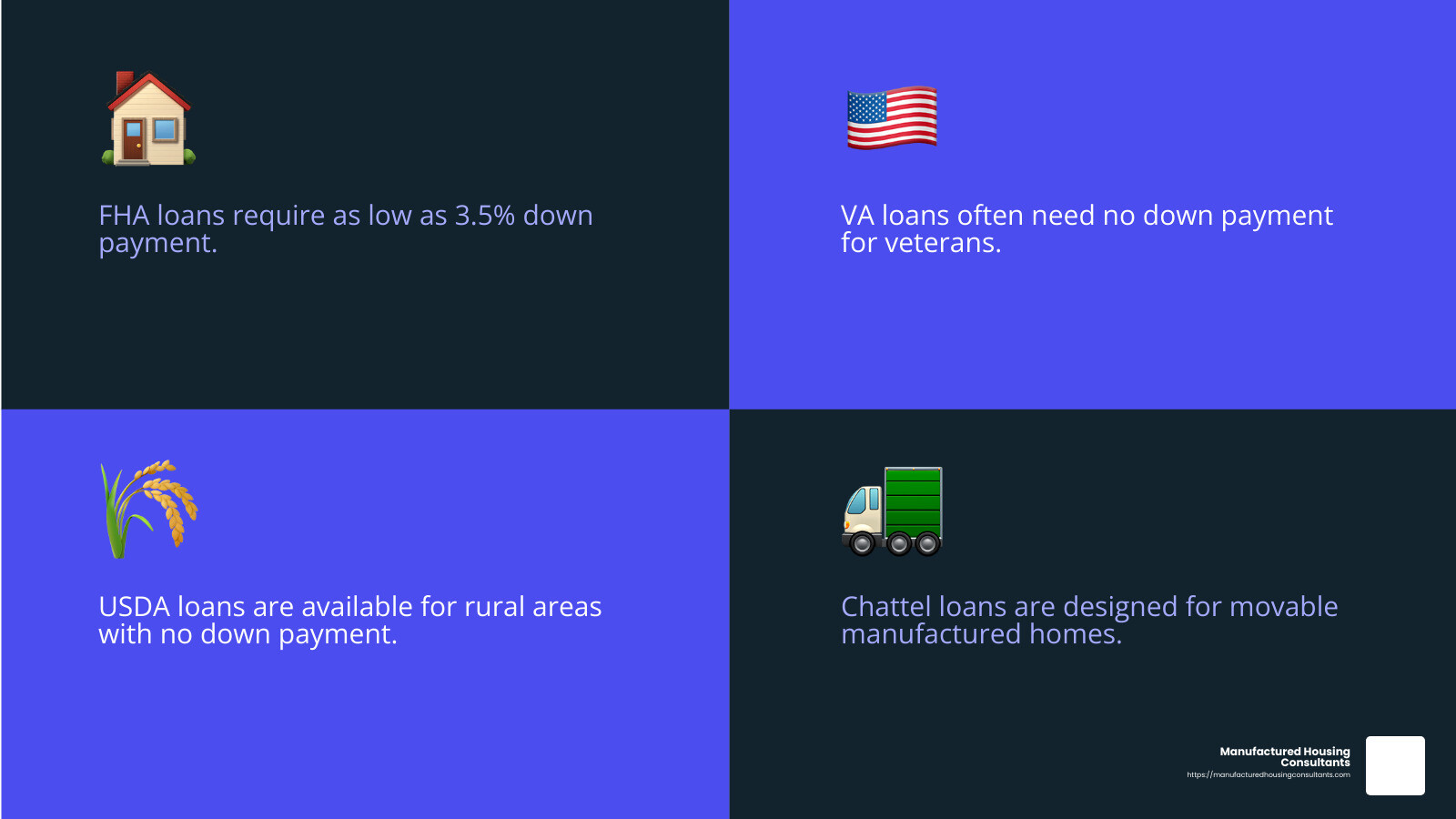 FHA loans require as low as 3.5% down payment.

VA loans often need no down payment for veterans.

USDA loans are available for rural areas with no down payment.

Chattel loans are designed for movable manufactured homes.

Manufactured Housing Consultants
https://manufacturedhousingconsultants.com